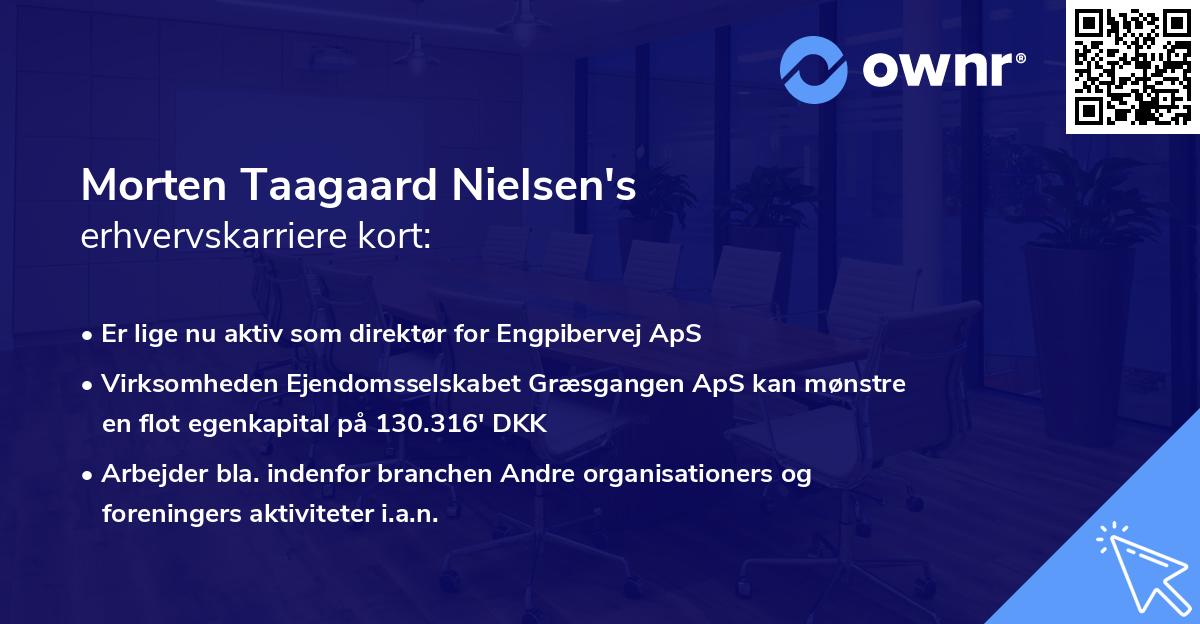 ownr®

Morten Taagaard Nielsen's
erhvervskarriere kort:

• Er lige nu aktiv som direktør for Engpibervej ApS

• Virksomheden Ejendomsselskabet Græsgangen ApS kan mønstre en flot egenkapital på 130.316' DKK

• Arbejder bla. indenfor branchen Andre organisationers og foreningers aktiviteter i.a.n.